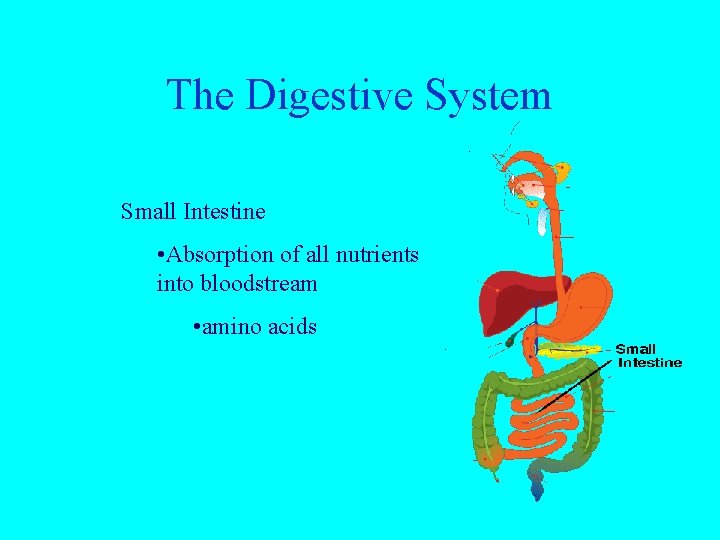 The Digestive System

Small Intestine

•Absorption of all nutrients into bloodstream

•amino acids

Small Intestine